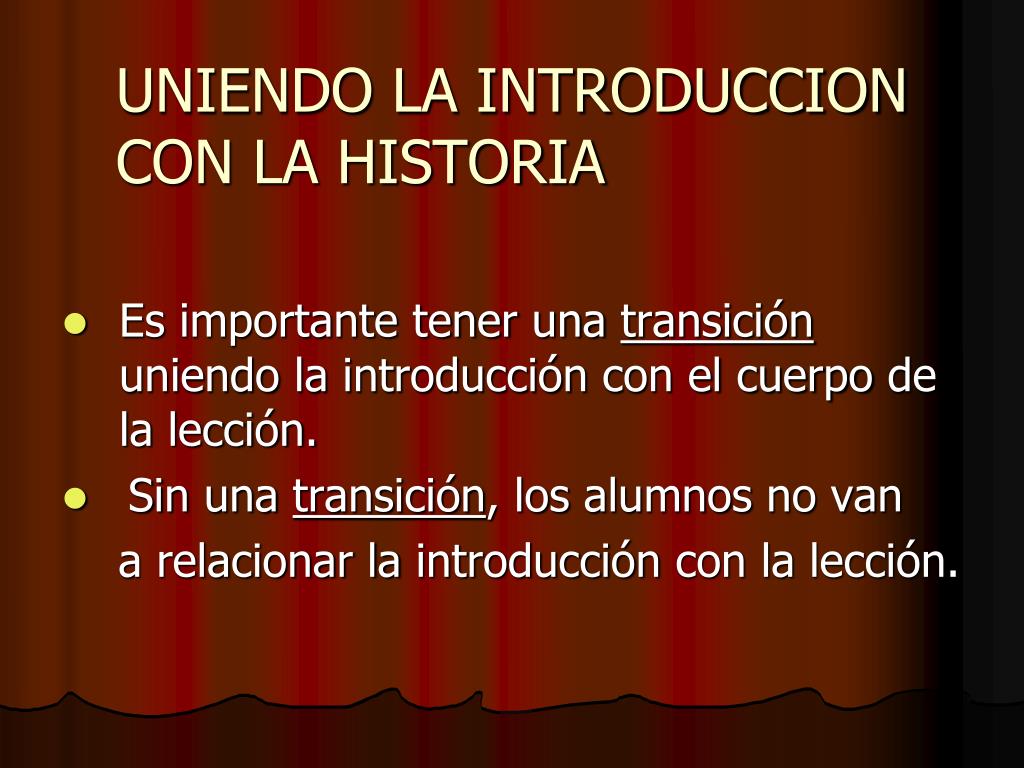 UNIENDO LA INTRODUCCION CON LA HISTORIA

- Es importante tener una transición uniendo la introducción con el cuerpo de la lección.
- Sin una transición, los alumnos no van a relacionar la introducción con la lección.